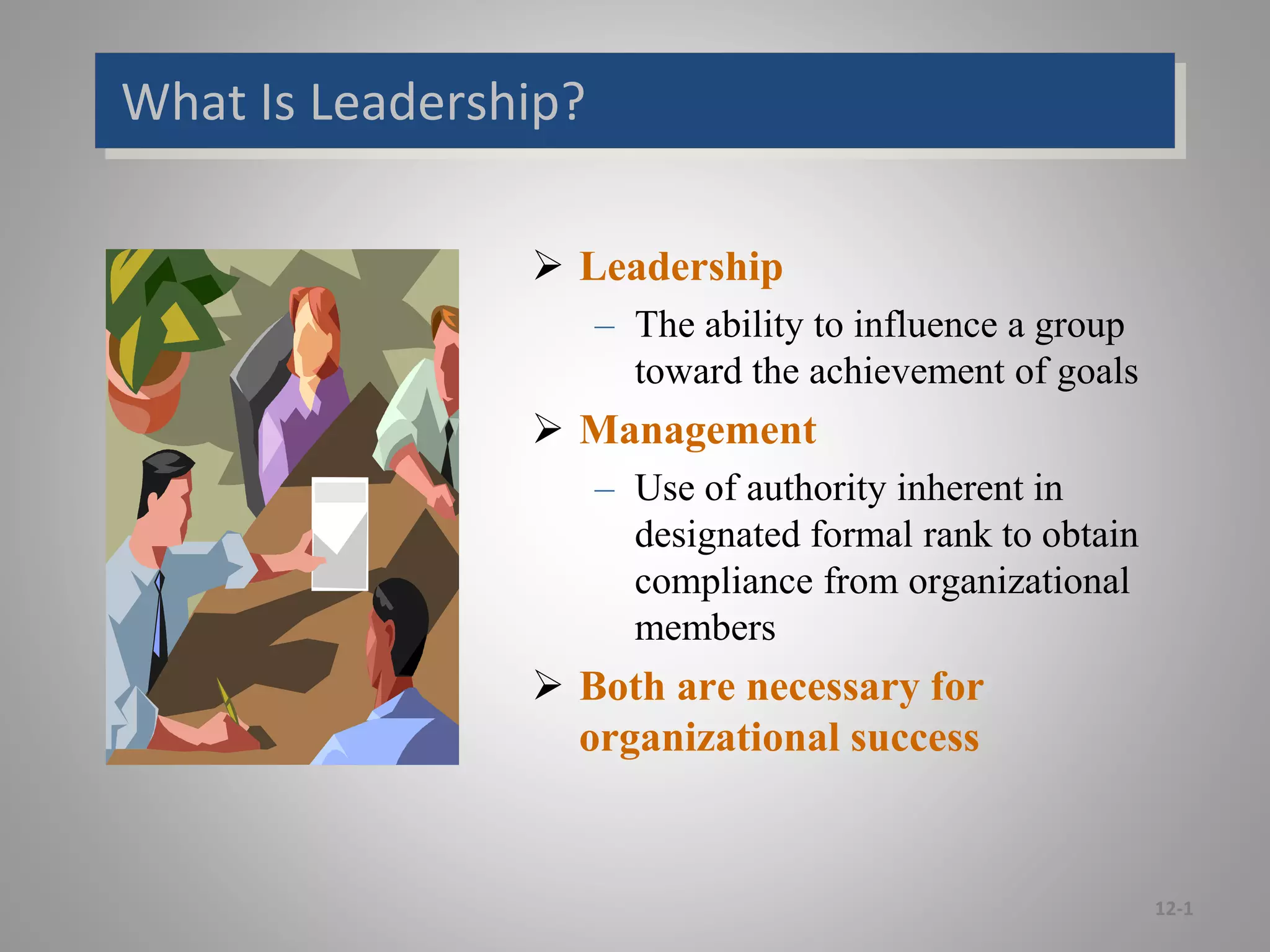 What Is Leadership?

➢ Leadership

– The ability to influence a group toward the achievement of goals

➢ Management

– Use of authority inherent in designated formal rank to obtain compliance from organizational members

➢ Both are necessary for organizational success

12-1